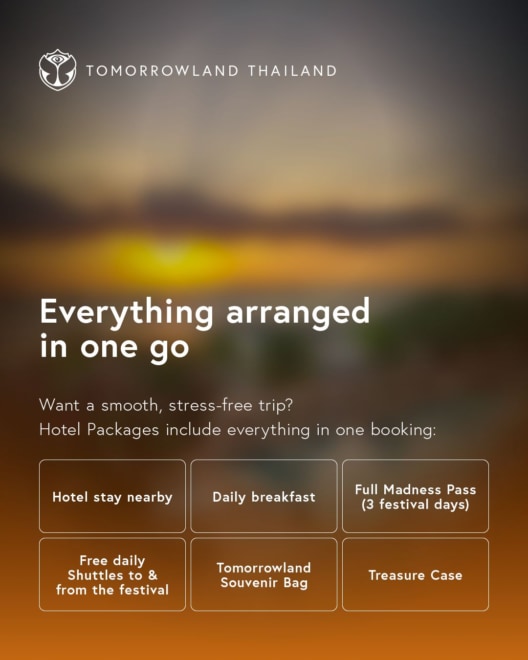 TOMORROWLAND THAILAND

Everything arranged in one go

Want a smooth, stress-free trip?
Hotel Packages include everything in one booking:

Hotel stay nearby

Daily breakfast

Full Madness Pass (3 festival days)

Free daily Shuttles to & from the festival

Tomorrowland Souvenir Bag

Treasure Case